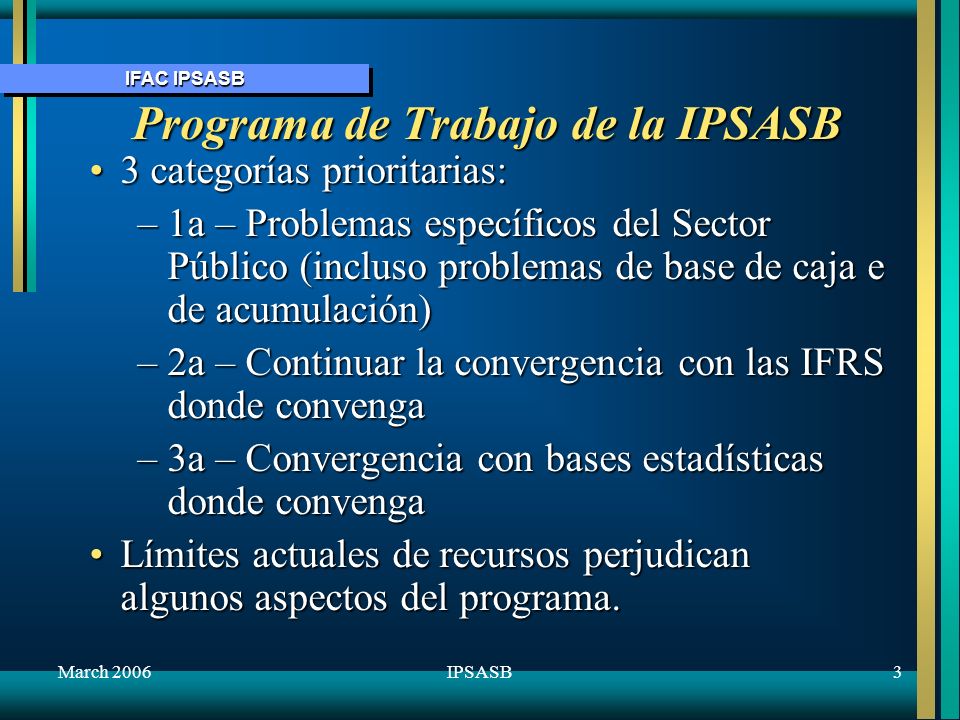 IFAC IPSASB

Programa de Trabajo de la IPSASB

• 3 categorías prioritarias:
– 1a – Problemas específicos del Sector Público (incluso problemas de base de caja e de acumulación)
– 2a – Continuar la convergencia con las IFRS donde convenga
– 3a – Convergencia con bases estadísticas donde convenga
• Límites actuales de recursos perjudican algunos aspectos del programa.

March 2006 IPSASB 3